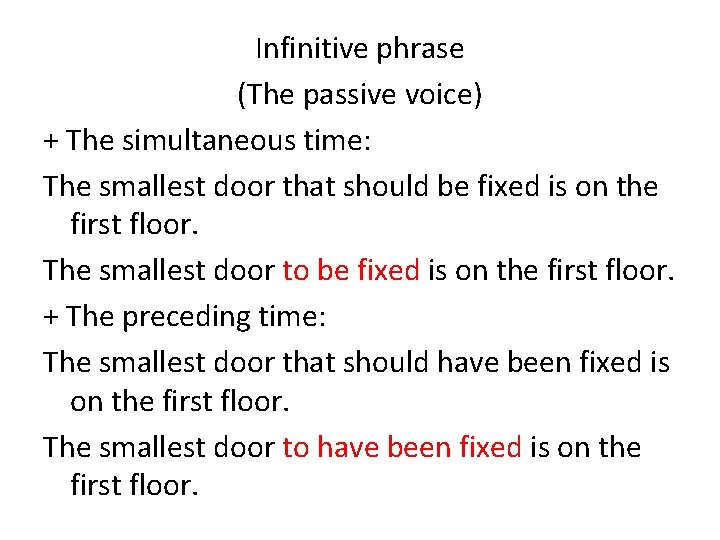 Infinitive phrase
(The passive voice)

+ The simultaneous time:

The smallest door that should be fixed is on the first floor.

The smallest door to be fixed is on the first floor.

+ The preceding time:

The smallest door that should have been fixed is on the first floor.

The smallest door to have been fixed is on the first floor.